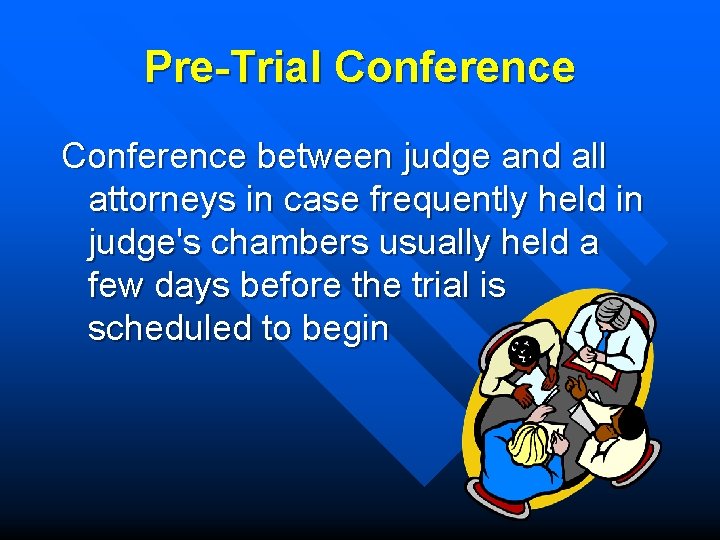 Pre-Trial Conference

Conference between judge and all attorneys in case frequently held in judge's chambers usually held a few days before the trial is scheduled to begin